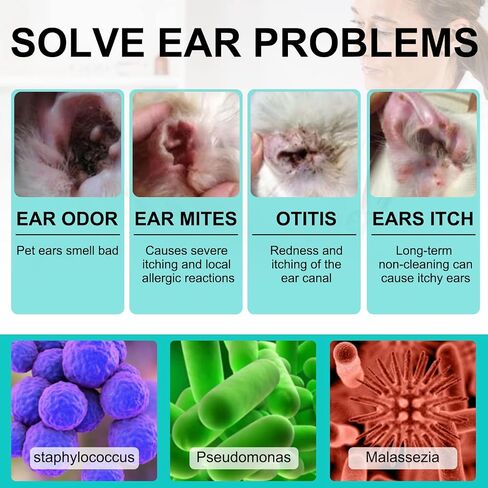 SOLVE EAR PROBLEMS

EAR ODOR

Pet ears smell bad

EAR MITES

Causes severe itching and local allergic reactions

OTITIS

Redness and itching of the ear canal

EARS ITCH

Long-term non-cleaning can cause itchy ears

staphylococcus

Pseudomonas

Malassezia